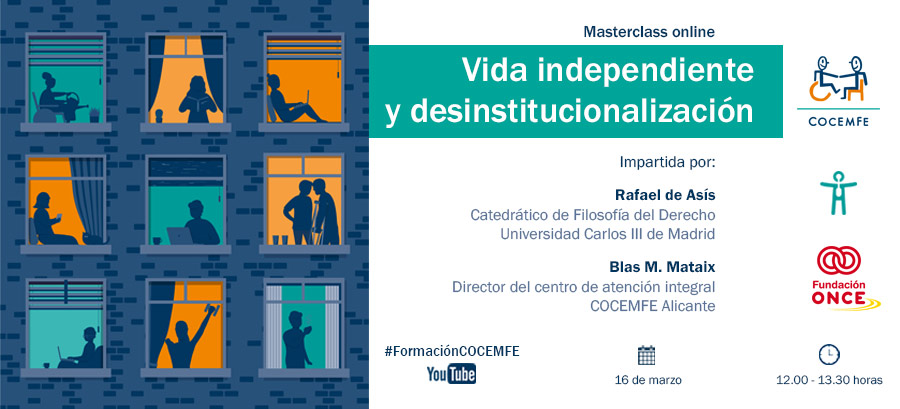 Masterclass online

Vida independiente y desinstitucionalización

COCEMFE

Impartida por:

Rafael de Asís
Catedrático de Filosofía del Derecho
Universidad Carlos III de Madrid

Blas M. Mataix
Director del centro de atención integral
COCEMFE Alicante

Fundación ONCE

#FormaciónCOCEMFE

YouTube

16 de marzo

12.00 - 13.30 horas